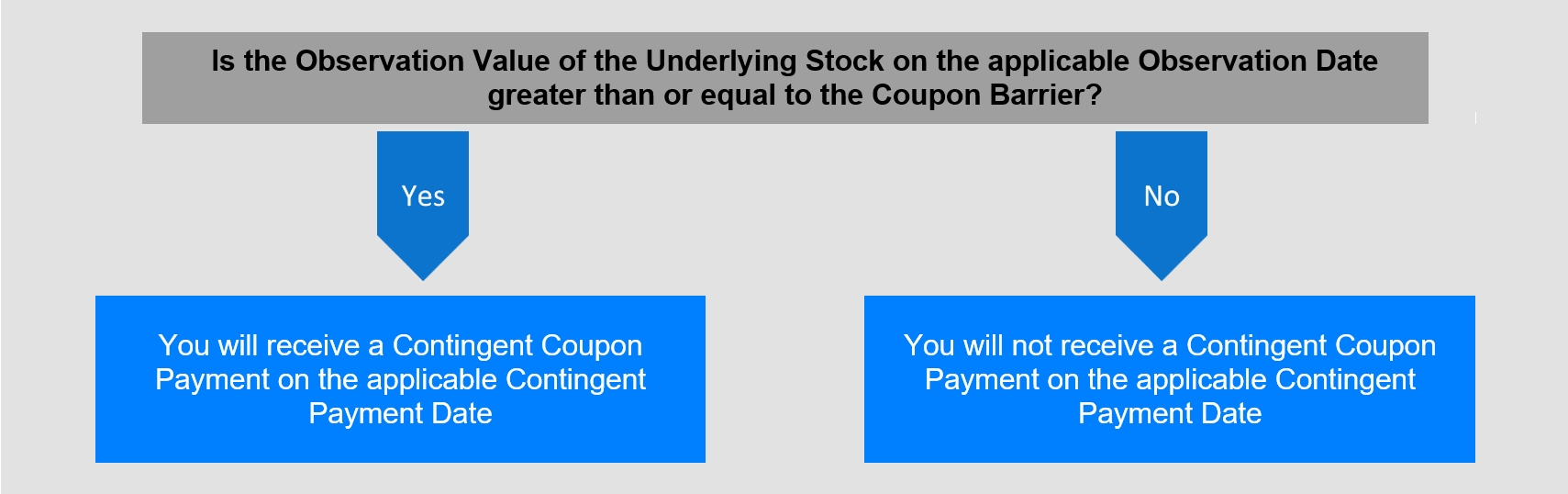 Is the Observation Value of the Underlying Stock on the applicable Observation Date greater than or equal to the Coupon Barrier?

Yes

No

You will receive a Contingent Coupon Payment on the applicable Contingent Payment Date

You will not receive a Contingent Coupon Payment on the applicable Contingent Payment Date